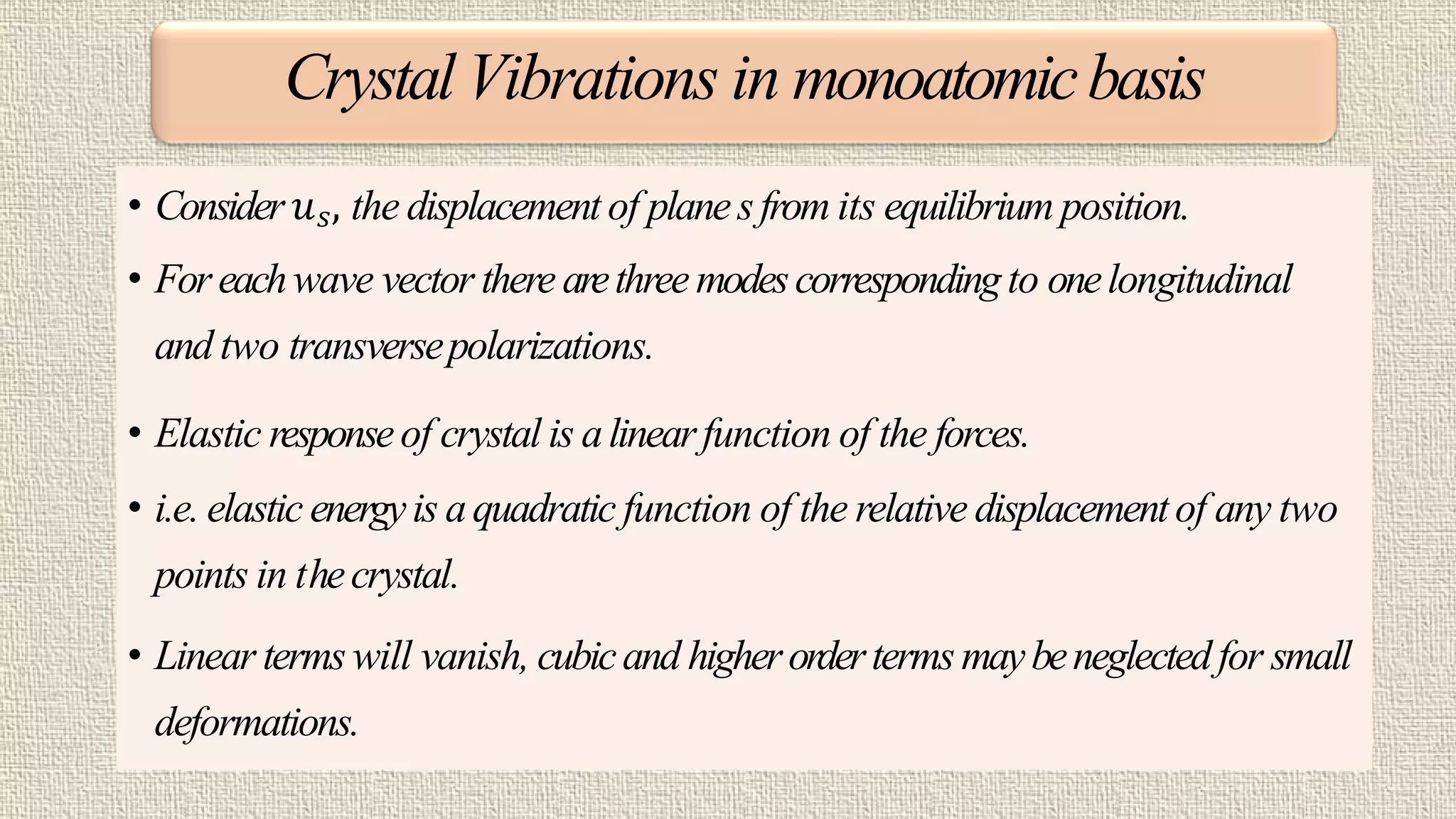 Crystal Vibrations in monoatomic basis

• Consider $u_s$, the displacement of plane s from its equilibrium position.

• For each wave vector there are three modes corresponding to one longitudinal and two transverse polarizations.

• Elastic response of crystal is a linear function of the forces.

• i.e. elastic energy is a quadratic function of the relative displacement of any two points in the crystal.

• Linear terms will vanish, cubic and higher order terms may be neglected for small deformations.